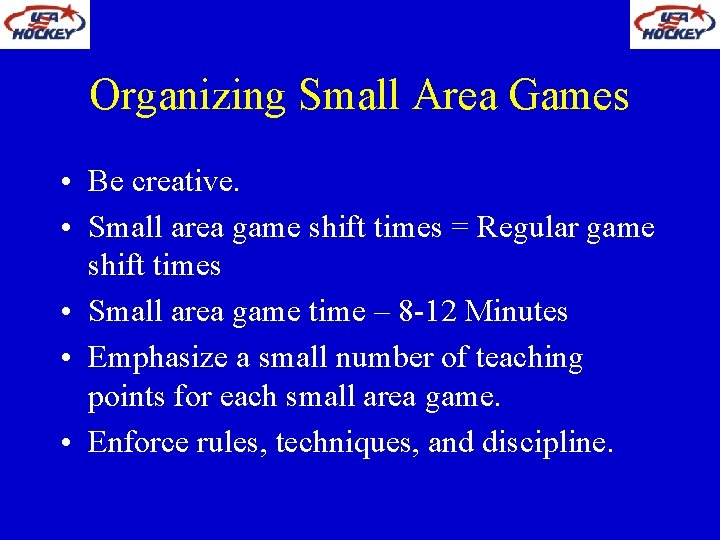 USA HOCKEY

USA HOCKEY

Organizing Small Area Games

• Be creative.
• Small area game shift times = Regular game shift times
• Small area game time – 8-12 Minutes
• Emphasize a small number of teaching points for each small area game.
• Enforce rules, techniques, and discipline.